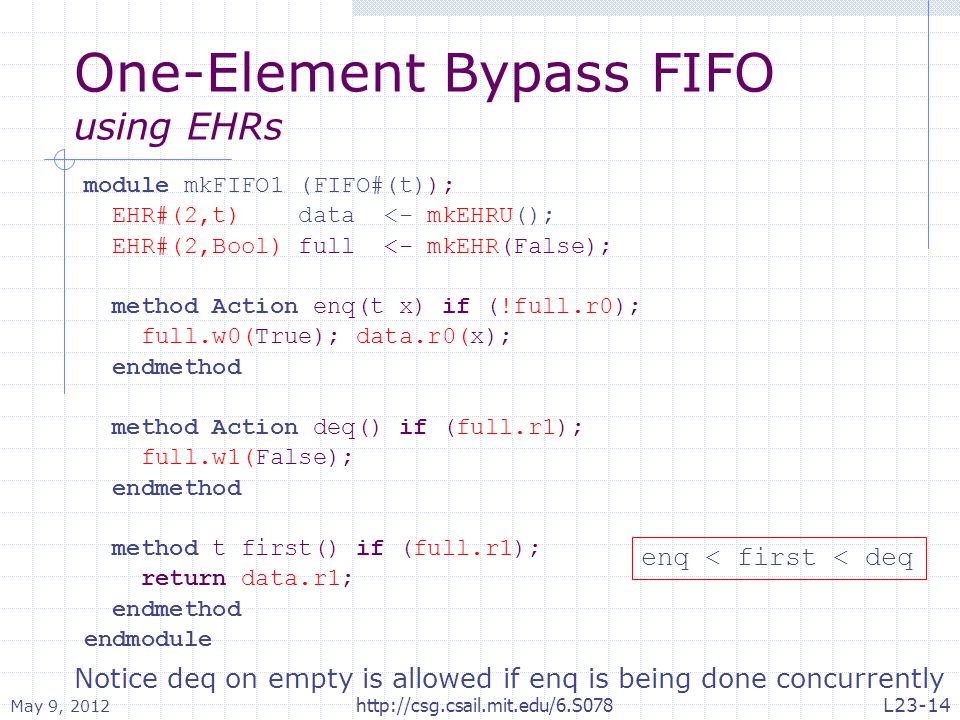 One-Element Bypass FIFO
using EHRs

module mkFIFO1 (FIFO#(t));
  EHR#(2,t)    data  <- mkEHRU();
  EHR#(2,Bool) full  <- mkEHR(False);

  method Action enq(t x) if (!full.r0);
    full.w0(True); data.r0(x);
  endmethod

  method Action deq() if (full.r1);
    full.w1(False);
  endmethod

  method t first() if (full.r1);
    return data.r1;
  endmethod
endmodule

enq < first < deq

Notice deq on empty is allowed if enq is being done concurrently

May 9, 2012

http://csg.csail.mit.edu/6.S078

L23-14